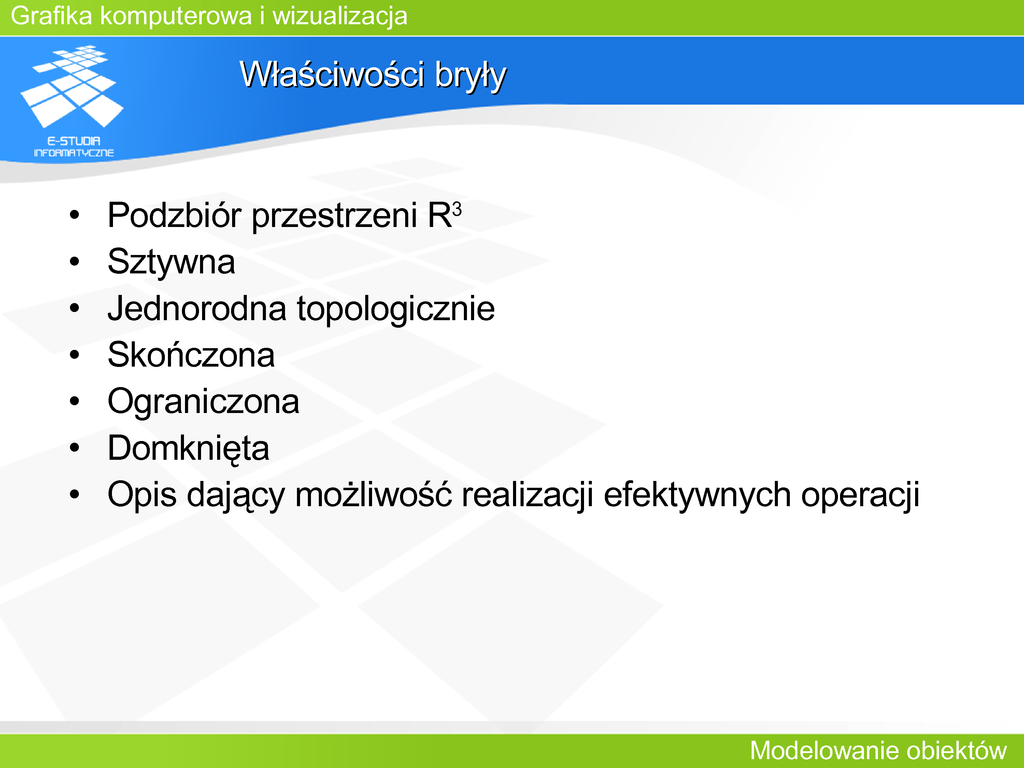 Grafika komputerowa i wizualizacja

E-STUDIA INFORMATYCZNE

Właściwości bryły

• Podzbiór przestrzeni $R^3$
• Sztywna
• Jednorodna topologicznie
• Skończona
• Ograniczona
• Domknięta
• Opis dający możliwość realizacji efektywnych operacji

Modelowanie obiektów